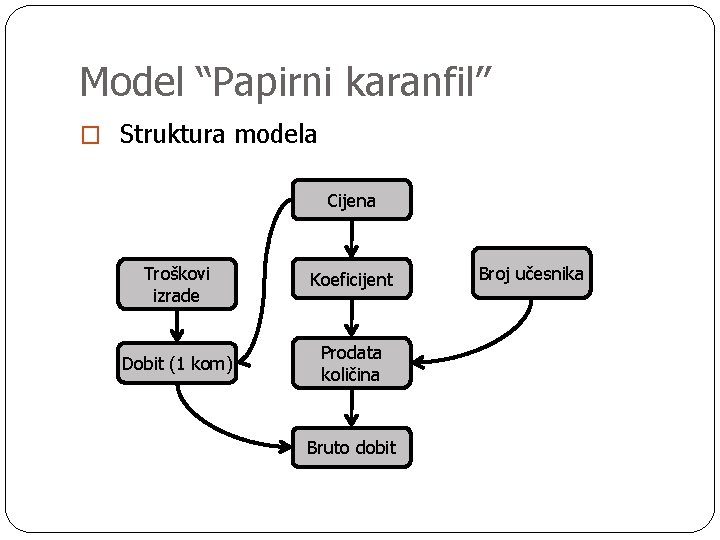 Model “Papirni karanfil”

Struktura modela

Cijena

Troškovi izrade

Koeficijent

Broj učesnika

Dobit (1 kom)

Prodata količina

Bruto dobit